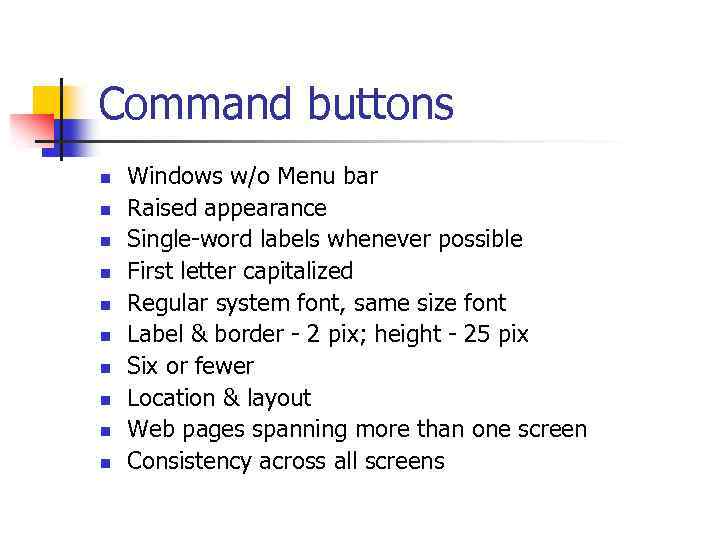 Command buttons

- Windows w/o Menu bar
- Raised appearance
- Single-word labels whenever possible
- First letter capitalized
- Regular system font, same size font
- Label & border - 2 pix; height - 25 pix
- Six or fewer
- Location & layout
- Web pages spanning more than one screen
- Consistency across all screens